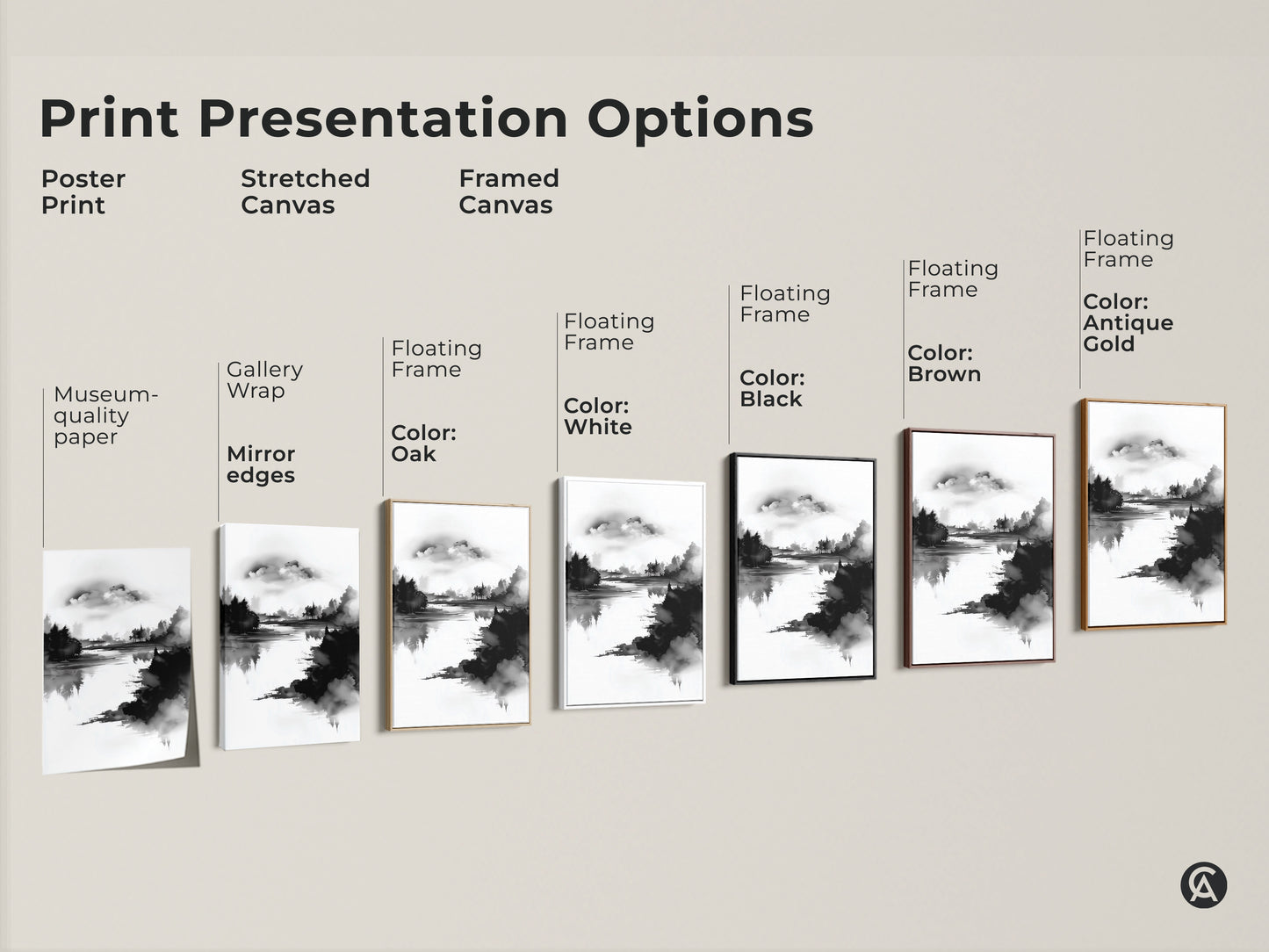 Print Presentation Options

Poster Print

Stretched Canvas

Framed Canvas

Museum-quality paper

Gallery Wrap

Mirror edges

Floating Frame

Color: Oak

Floating Frame

Color: White

Floating Frame

Color: Black

Floating Frame

Color: Brown

Floating Frame

Color: Antique Gold

CA